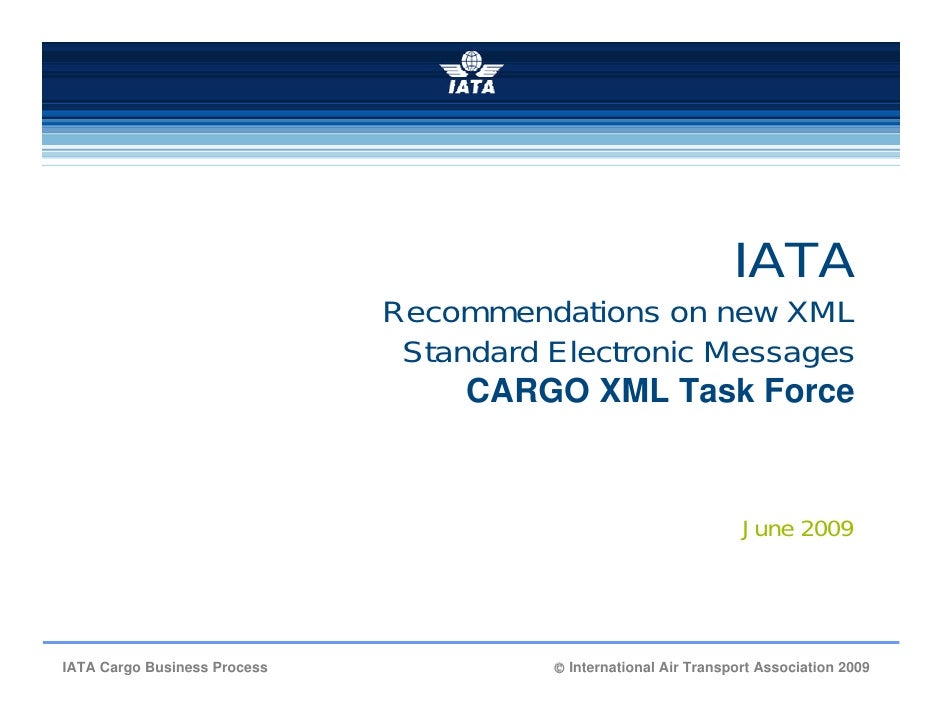 IATA

IATA
Recommendations on new XML Standard Electronic Messages
CARGO XML Task Force

June 2009

IATA Cargo Business Process

© International Air Transport Association 2009